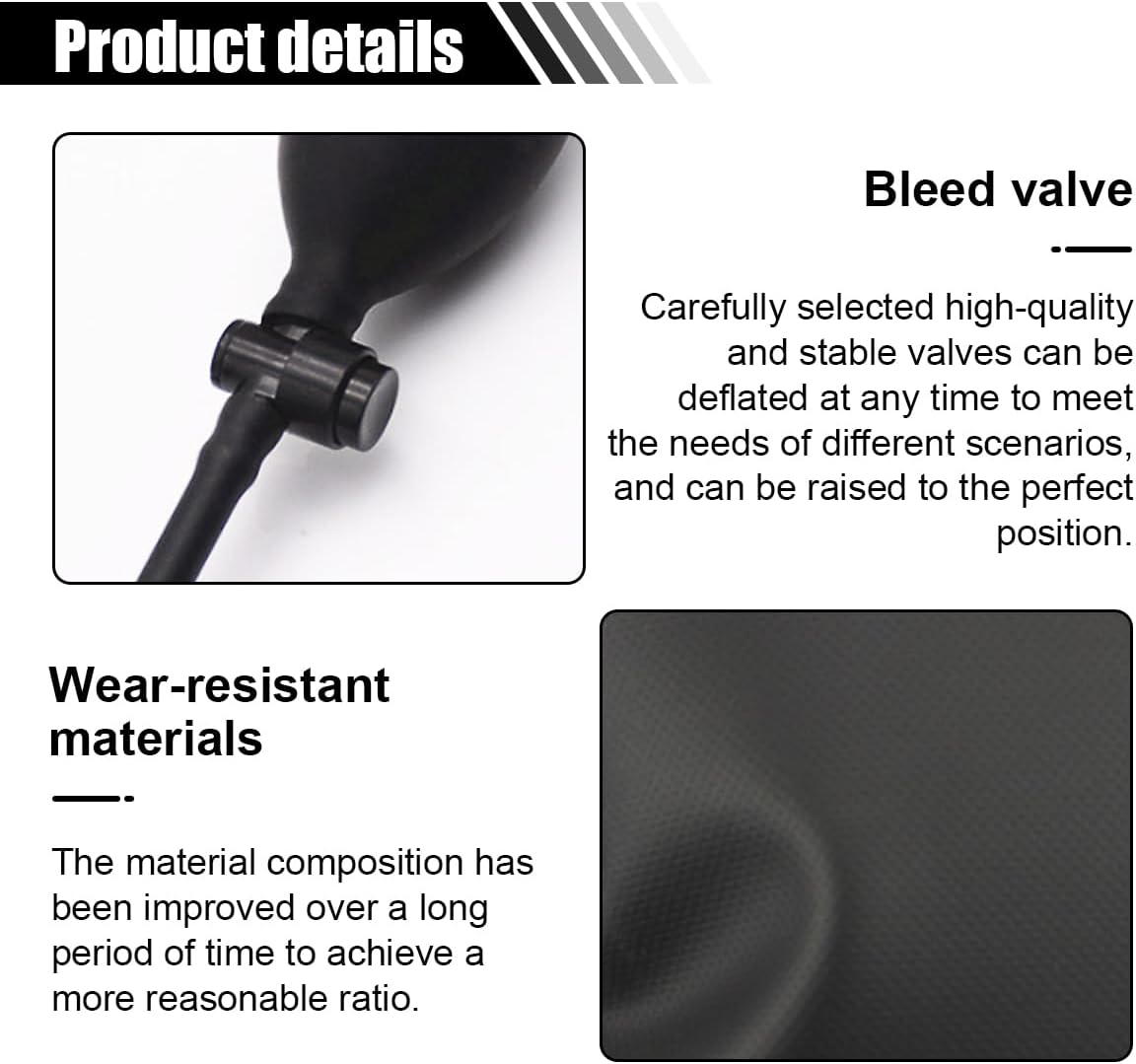 Product details

Bleed valve

Carefully selected high-quality and stable valves can be deflated at any time to meet the needs of different scenarios, and can be raised to the perfect position.

Wear-resistant materials

The material composition has been improved over a long period of time to achieve a more reasonable ratio.